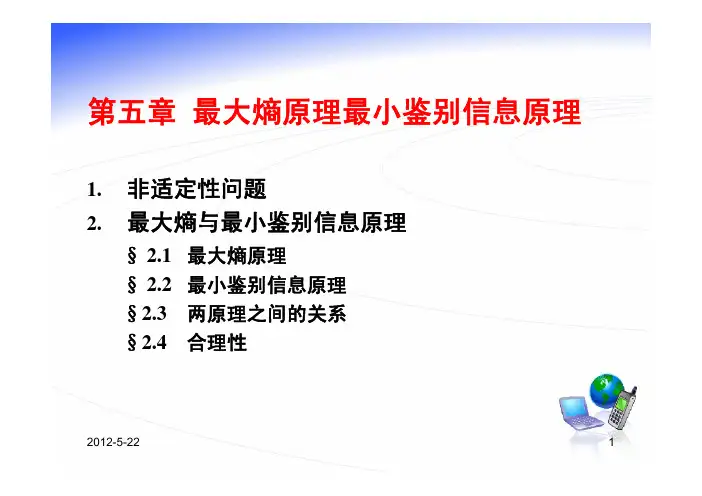 第五章 最大熵原理最小鉴别信息原理

1. 非适定性问题
2. 最大熵与最小鉴别信息原理
§ 2.1 最大熵原理
§ 2.2 最小鉴别信息原理
§ 2.3 两原理之间的关系
§ 2.4 合理性

2012-5-22

1